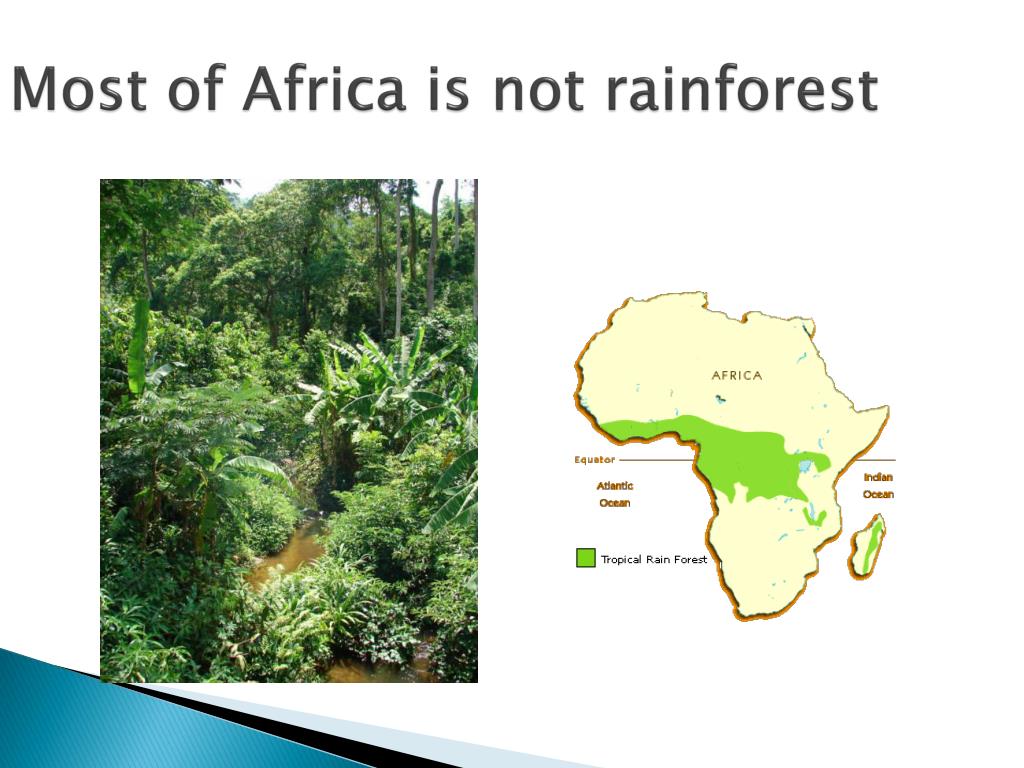 Most of Africa is not rainforest

AFRICA

Equator

Atlantic Ocean

Indian Ocean

Tropical Rain Forest